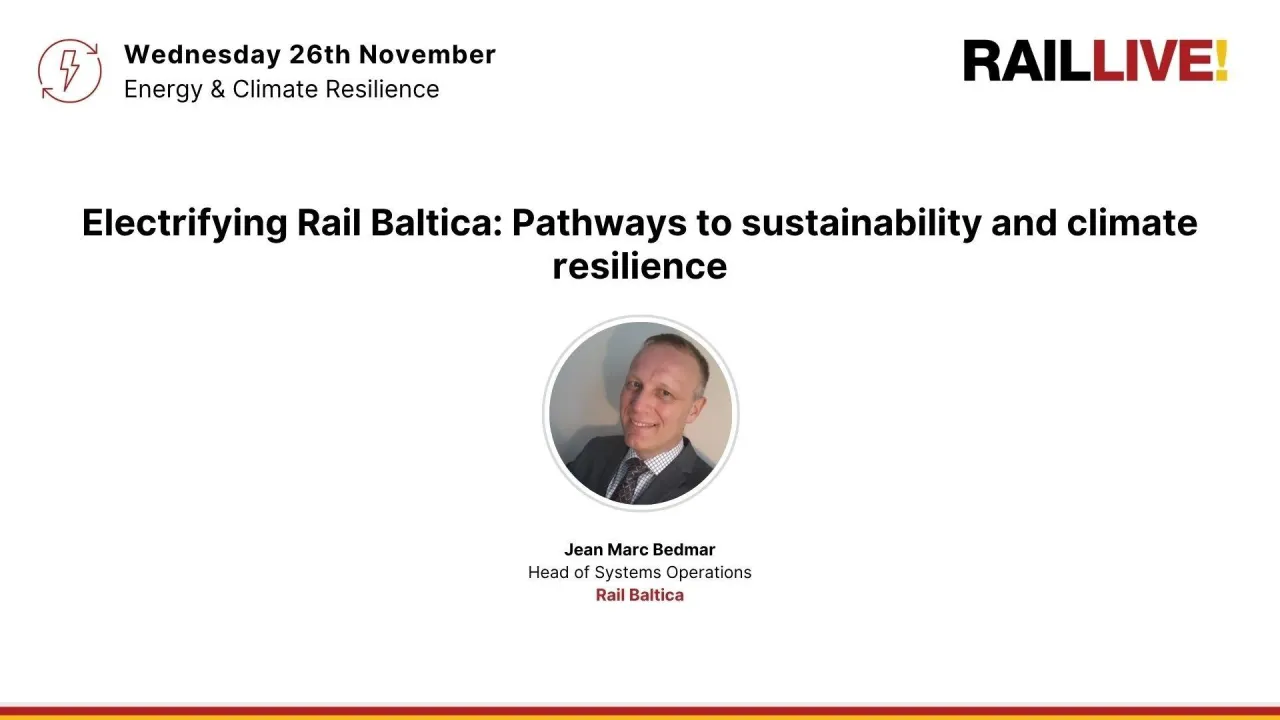 Wednesday 26th November
Energy & Climate Resilience

RAILLIVE!

Electrifying Rail Baltica: Pathways to sustainability and climate resilience

Jean Marc Bedmar
Head of Systems Operations
Rail Baltica